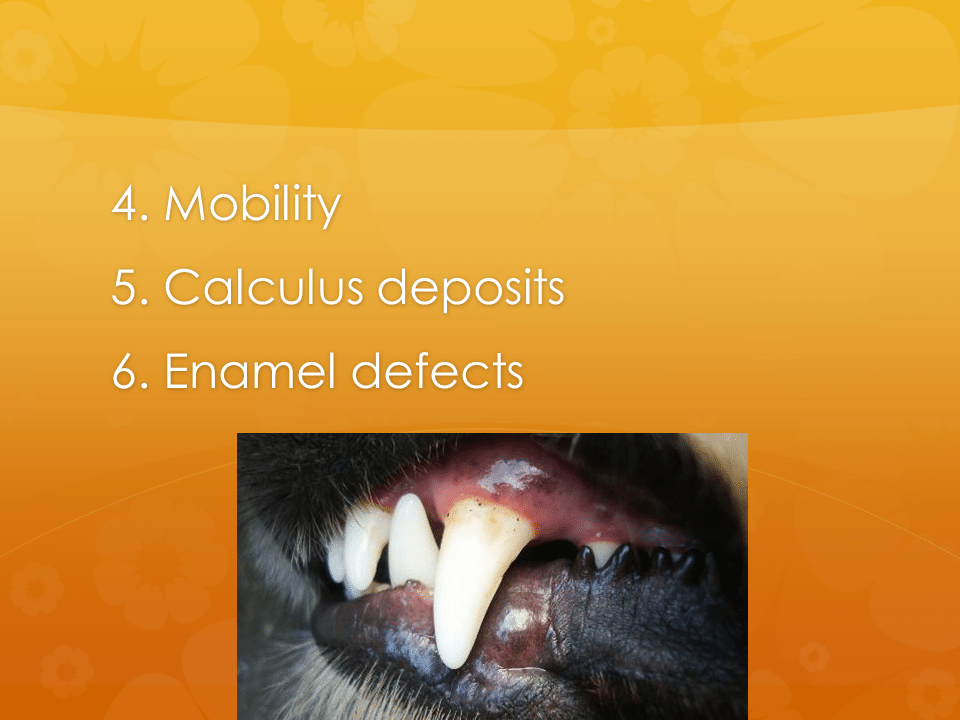 4. Mobility

5. Calculus deposits

6. Enamel defects